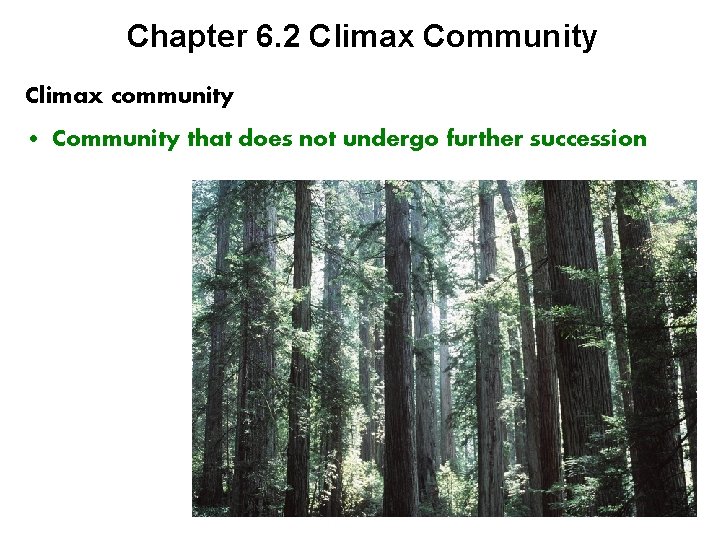 Chapter 6.2 Climax Community

Climax community

• Community that does not undergo further succession